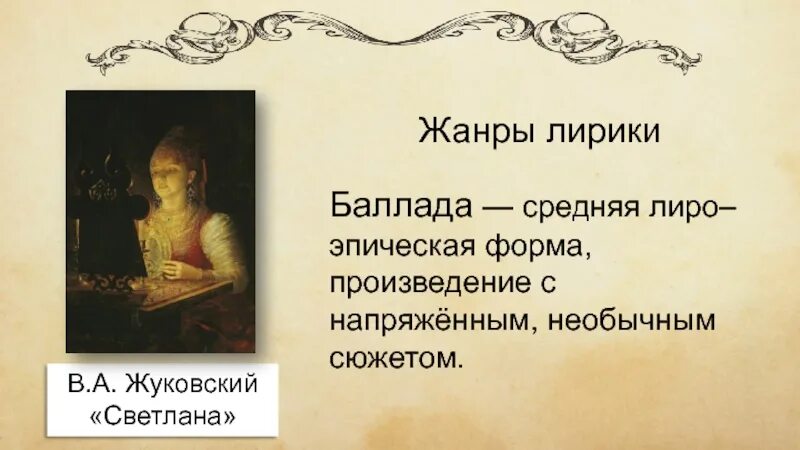 Жанры лирики

Баллада — средняя лиро–эпическая форма, произведение с напряжённым, необычным сюжетом.

В.А. Жуковский
«Светлана»